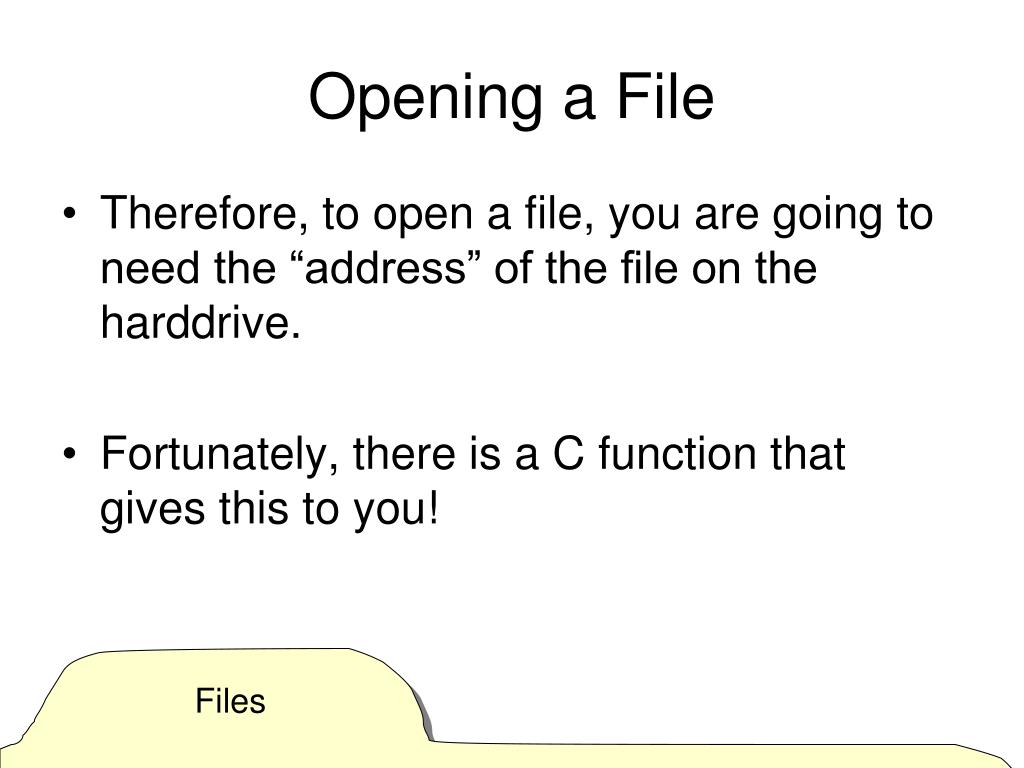 Opening a File

• Therefore, to open a file, you are going to need the “address” of the file on the harddrive.

• Fortunately, there is a C function that gives this to you!

Files